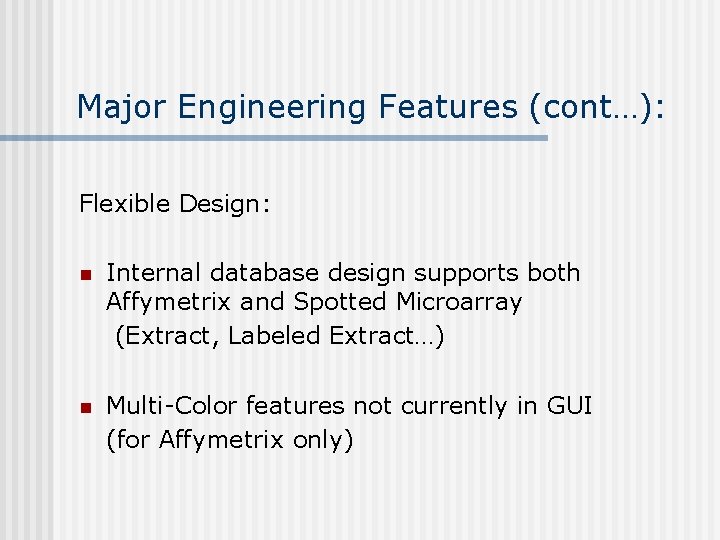 Major Engineering Features (cont…):

Flexible Design:

- Internal database design supports both Affymetrix and Spotted Microarray (Extract, Labeled Extract…)

- Multi-Color features not currently in GUI (for Affymetrix only)